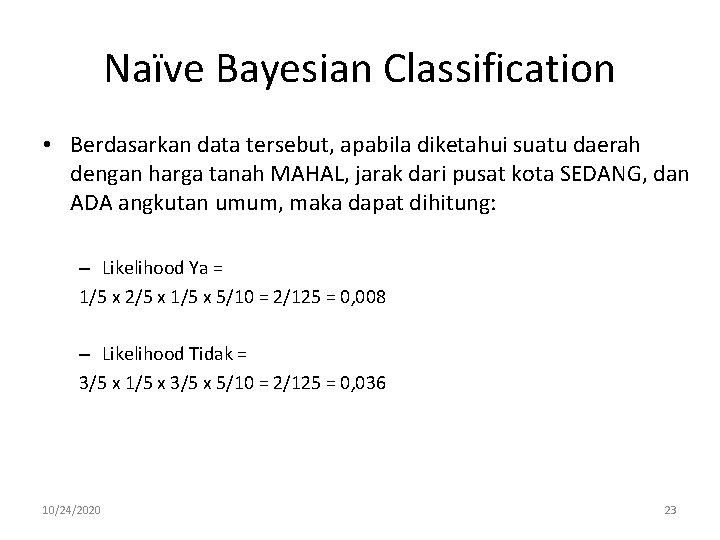 Naïve Bayesian Classification

• Berdasarkan data tersebut, apabila diketahui suatu daerah dengan harga tanah MAHAL, jarak dari pusat kota SEDANG, dan ADA angkutan umum, maka dapat dihitung:

– Likelihood Ya =
1/5 x 2/5 x 1/5 x 5/10 = 2/125 = 0,008

– Likelihood Tidak =
3/5 x 1/5 x 3/5 x 5/10 = 2/125 = 0,036

10/24/2020

23